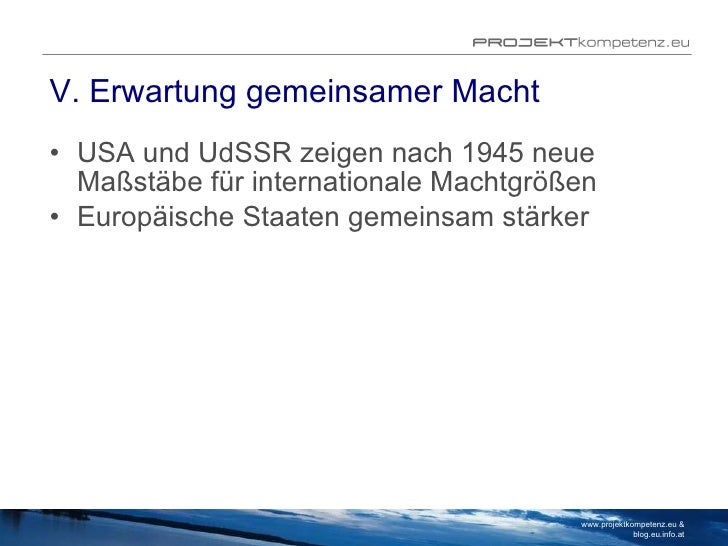 PROJEKTkompetenz.eu

V. Erwartung gemeinsamer Macht

• USA und UdSSR zeigen nach 1945 neue Maßstäbe für internationale Machtgrößen
• Europäische Staaten gemeinsam stärker

www.projektkompetenz.eu & blog.eu.info.at